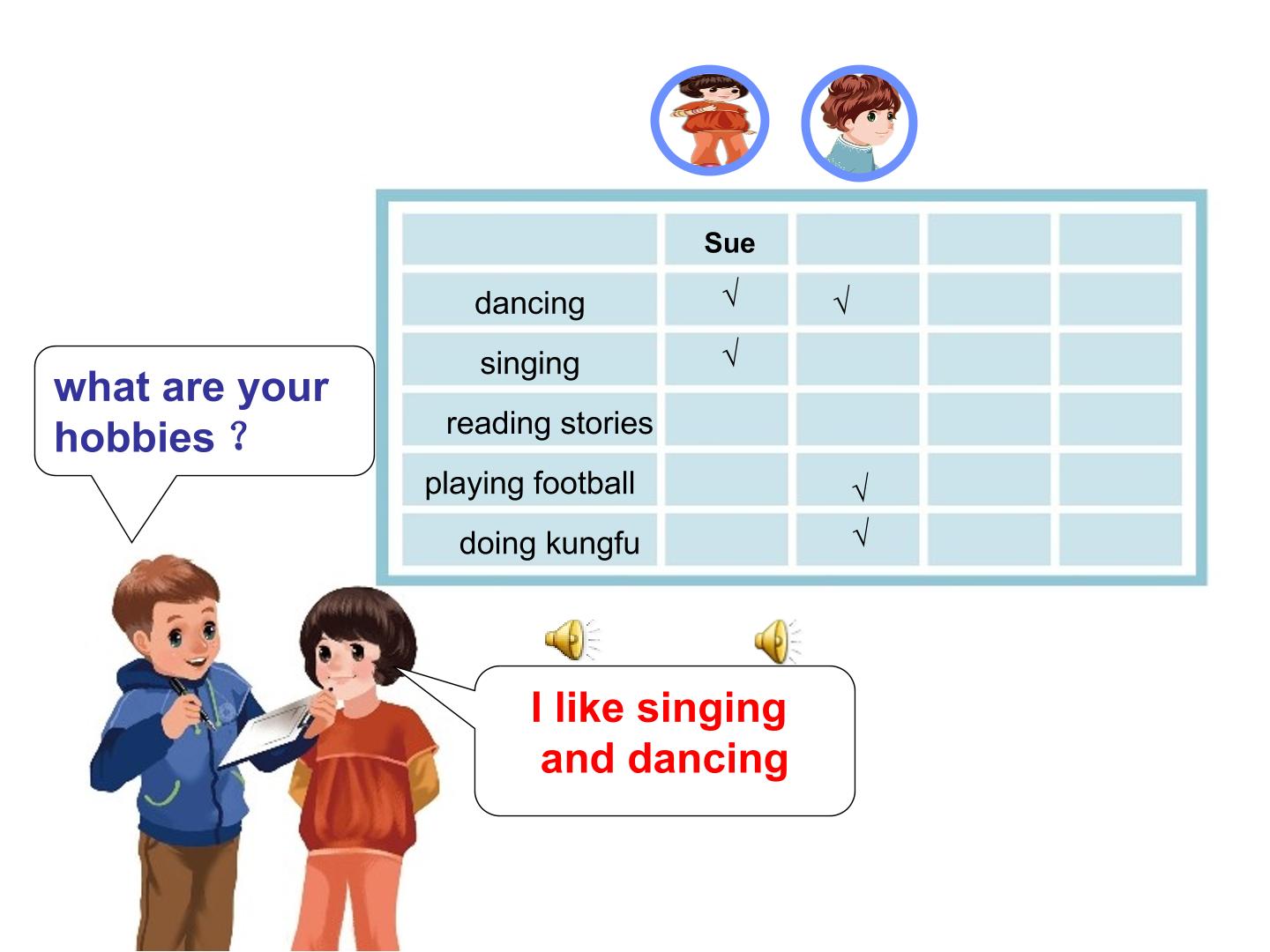 |  | Sue |  |  |  |
|---|---|---|---|---|
| dancing | √ | √ |  |  |
| singing | √ |  |  |  |
| reading stories |  |  |  |  |
| playing football |  | √ |  |  |
| doing kungfu |  | √ |  |  |

what are your hobbies？

I like singing and dancing